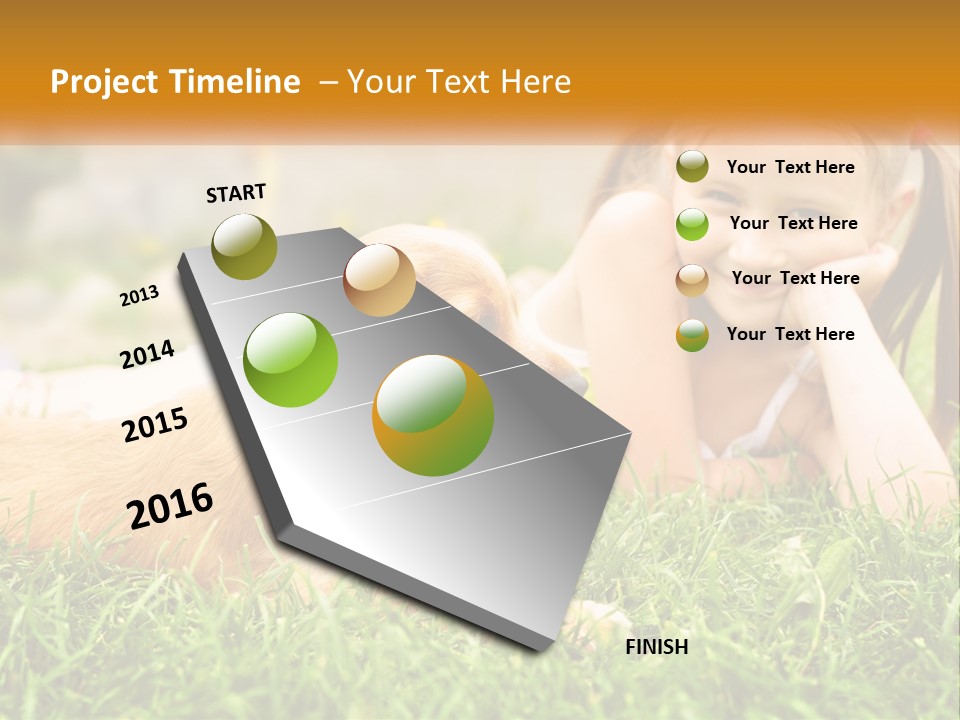 Project Timeline – Your Text Here

START

2013

2014

2015

2016

FINISH

Your Text Here

Your Text Here

Your Text Here

Your Text Here